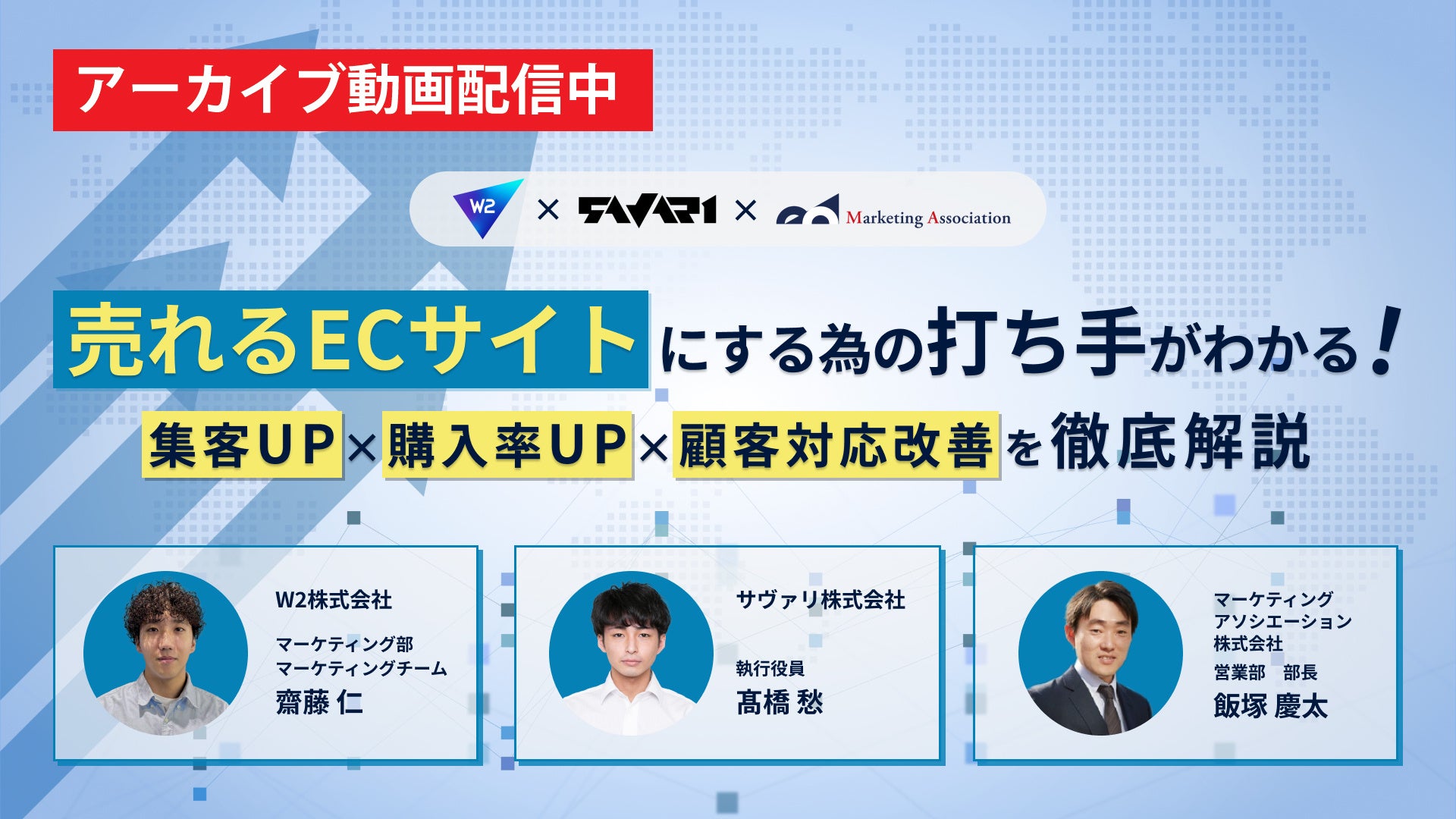 アーカイブ動画配信中

W2 × SAVARI × Marketing Association

売れるECサイトにする為の打ち手がわかる!

集客UP×購入率UP×顧客対応改善を徹底解説

W2株式会社
マーケティング部
マーケティングチーム
齋藤 仁

サヴァリ株式会社
執行役員
髙橋 愁

マーケティング
アソシエーション
株式会社
営業部　部長
飯塚 慶太